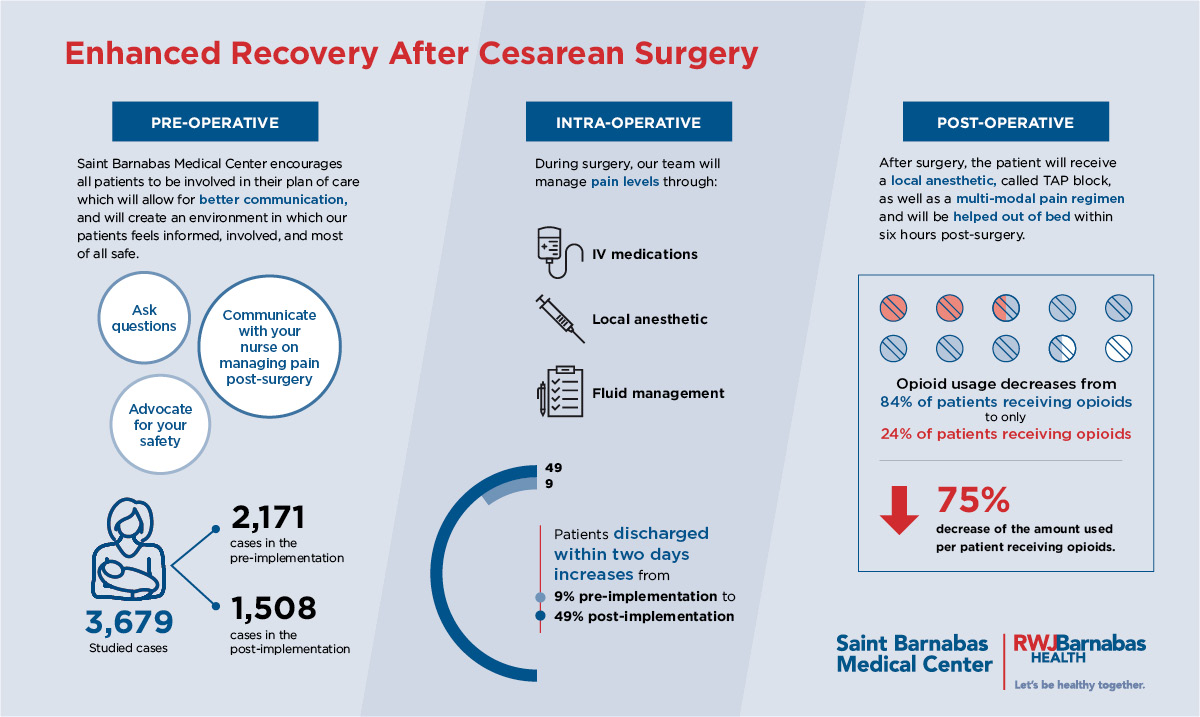 Enhanced Recovery After Cesarean Surgery

PRE-OPERATIVE

Saint Barnabas Medical Center encourages all patients to be involved in their plan of care which will allow for better communication, and will create an environment in which our patients feels informed, involved, and most of all safe.

Ask questions

Communicate with your nurse on managing pain post-surgery

Advocate for your safety

3,679
Studied cases

2,171
cases in the pre-implementation

1,508
cases in the post-implementation

INTRA-OPERATIVE

During surgery, our team will manage pain levels through:

IV medications

Local anesthetic

Fluid management

49
9

Patients discharged within two days increases from
9% pre-implementation to
49% post-implementation

POST-OPERATIVE

After surgery, the patient will receive a local anesthetic, called TAP block, as well as a multi-modal pain regimen and will be helped out of bed within six hours post-surgery.

Opioid usage decreases from
84% of patients receiving opioids
to only
24% of patients receiving opioids

75%
decrease of the amount used per patient receiving opioids.

Saint Barnabas Medical Center

RWJBarnabas HEALTH
Let's be healthy together.